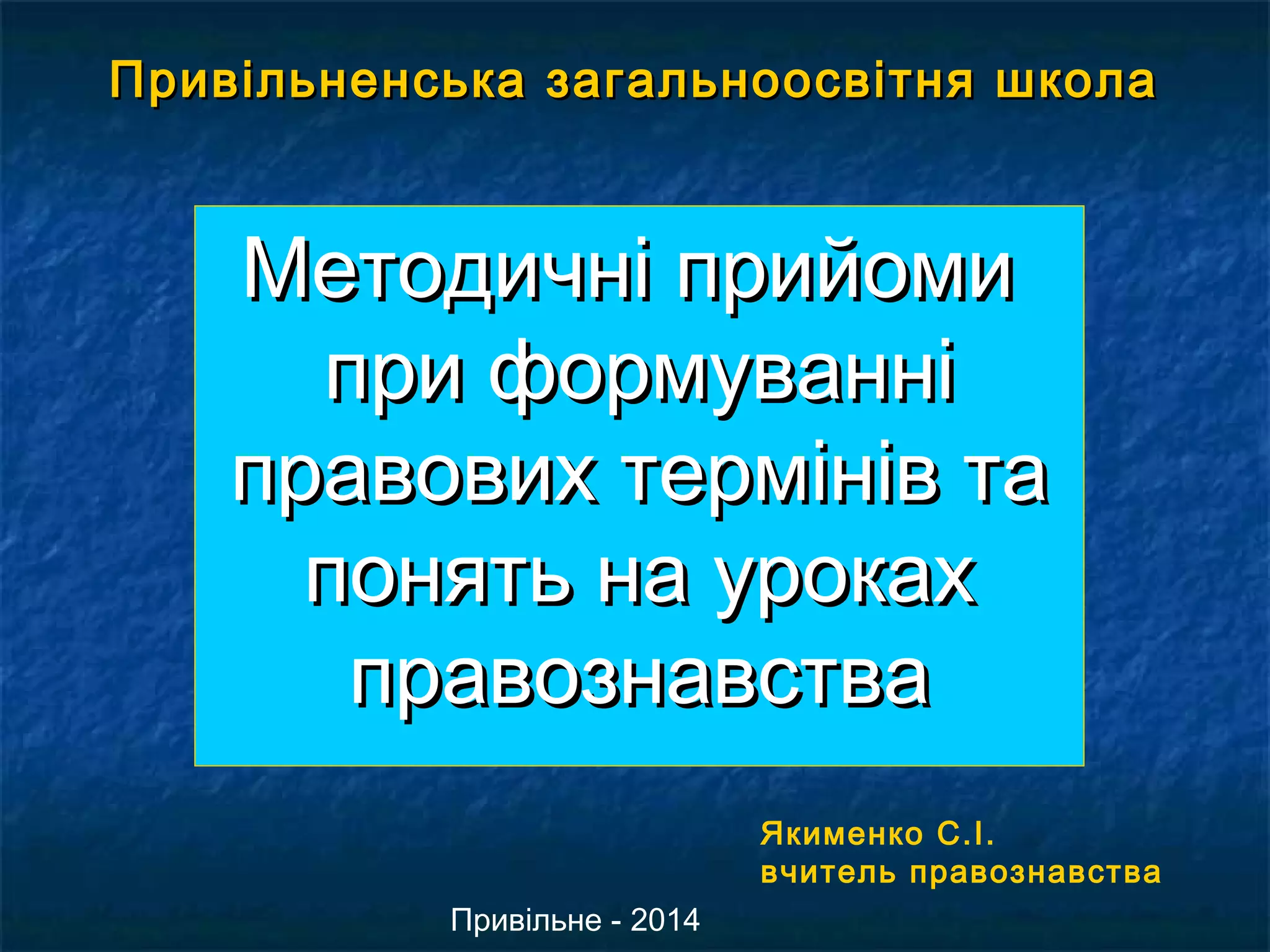 Привільненська загальноосвітня школа

Методичні прийоми при формуванні правових термінів та понять на уроках правознавства

Якименко С.І.
вчитель правознавства

Привільне - 2014